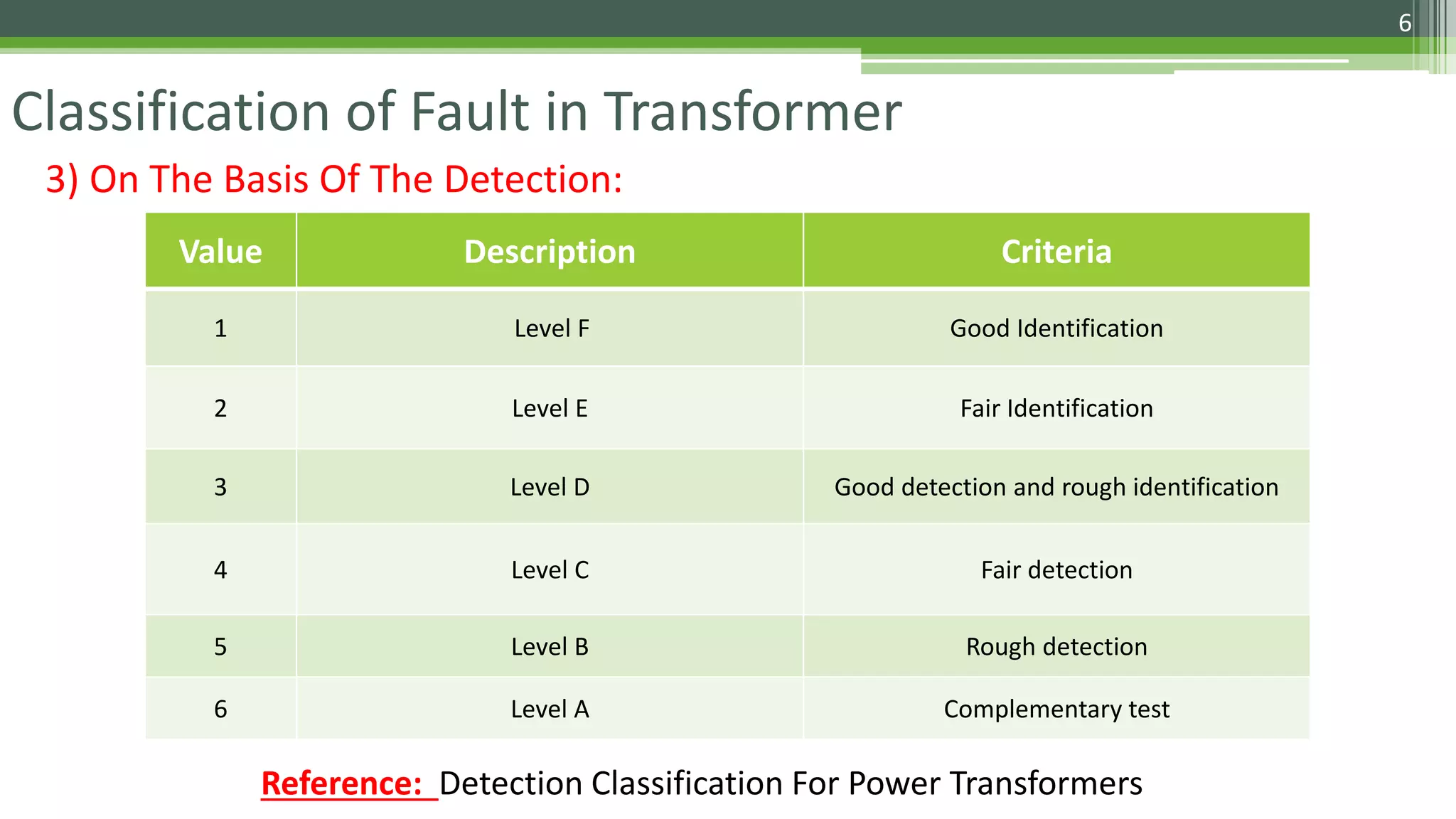 6

Classification of Fault in Transformer

3) On The Basis Of The Detection:

| Value | Description | Criteria |
|---|---|---|
| 1 | Level F | Good Identification |
| 2 | Level E | Fair Identification |
| 3 | Level D | Good detection and rough identification |
| 4 | Level C | Fair detection |
| 5 | Level B | Rough detection |
| 6 | Level A | Complementary test |

Reference: Detection Classification For Power Transformers